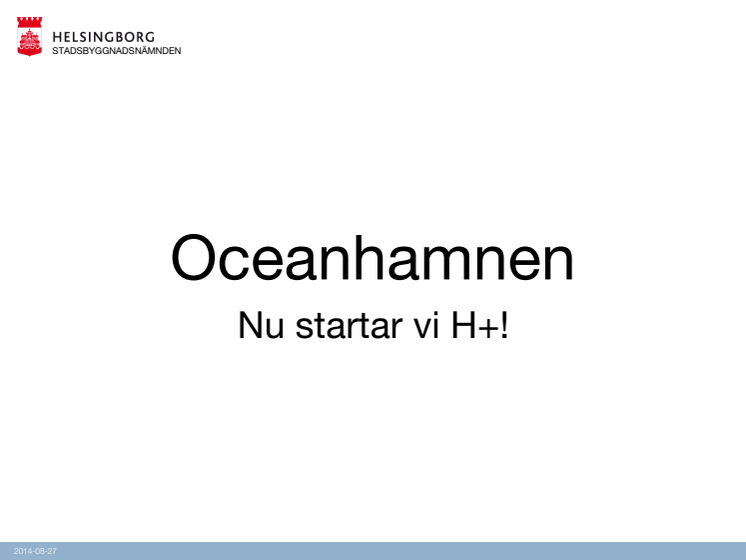 HELSINGBORG
STADSBYGGNADSNÄMNDEN

Oceanhamnen

Nu startar vi H+!

2014-08-27